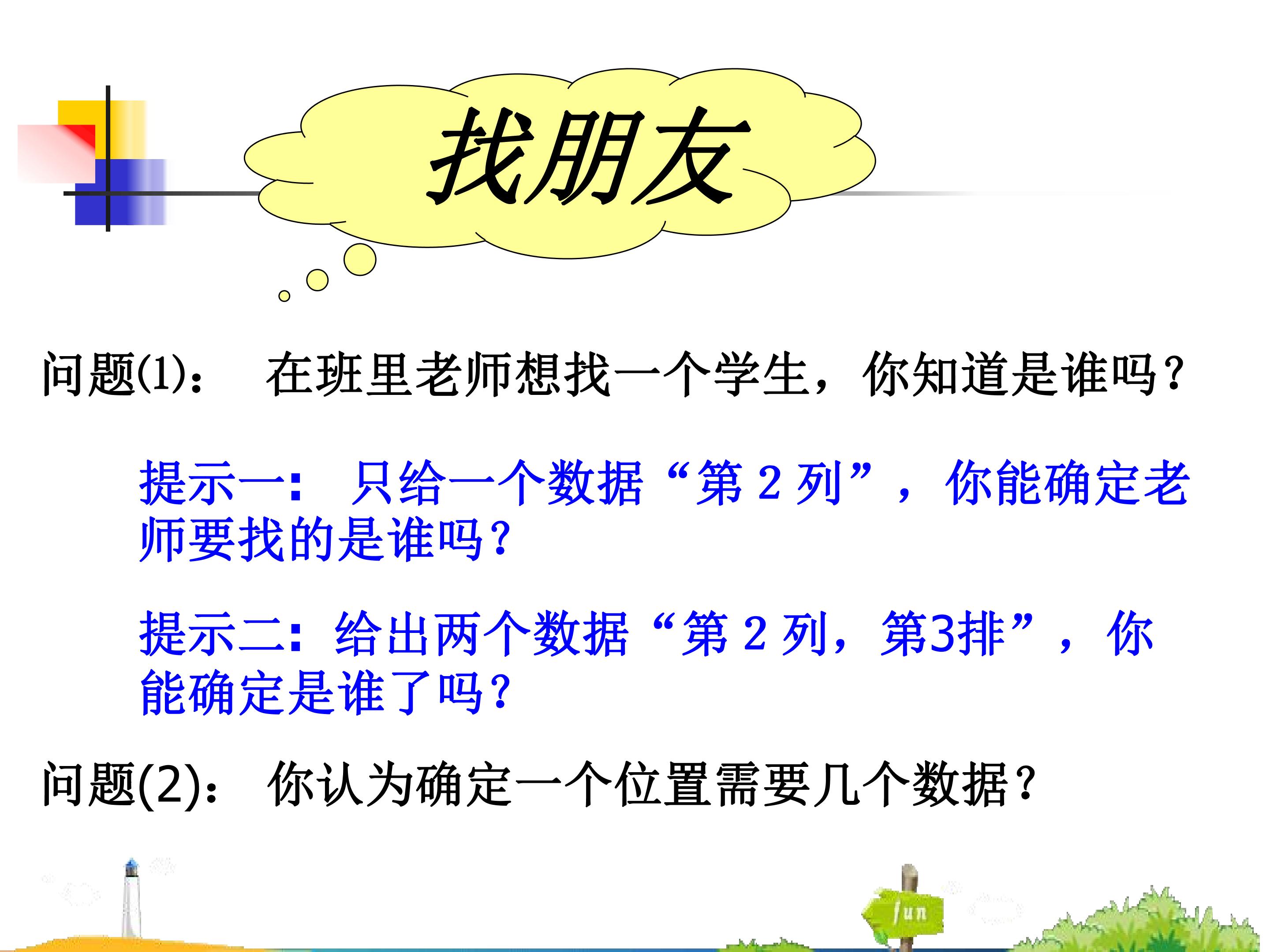 找朋友

问题(1)： 在班里老师想找一个学生，你知道是谁吗？

提示一： 只给一个数据“第2列”，你能确定老师要找的是谁吗？

提示二：给出两个数据“第2列，第3排”，你能确定是谁了吗？

问题(2)： 你认为确定一个位置需要几个数据？

fun